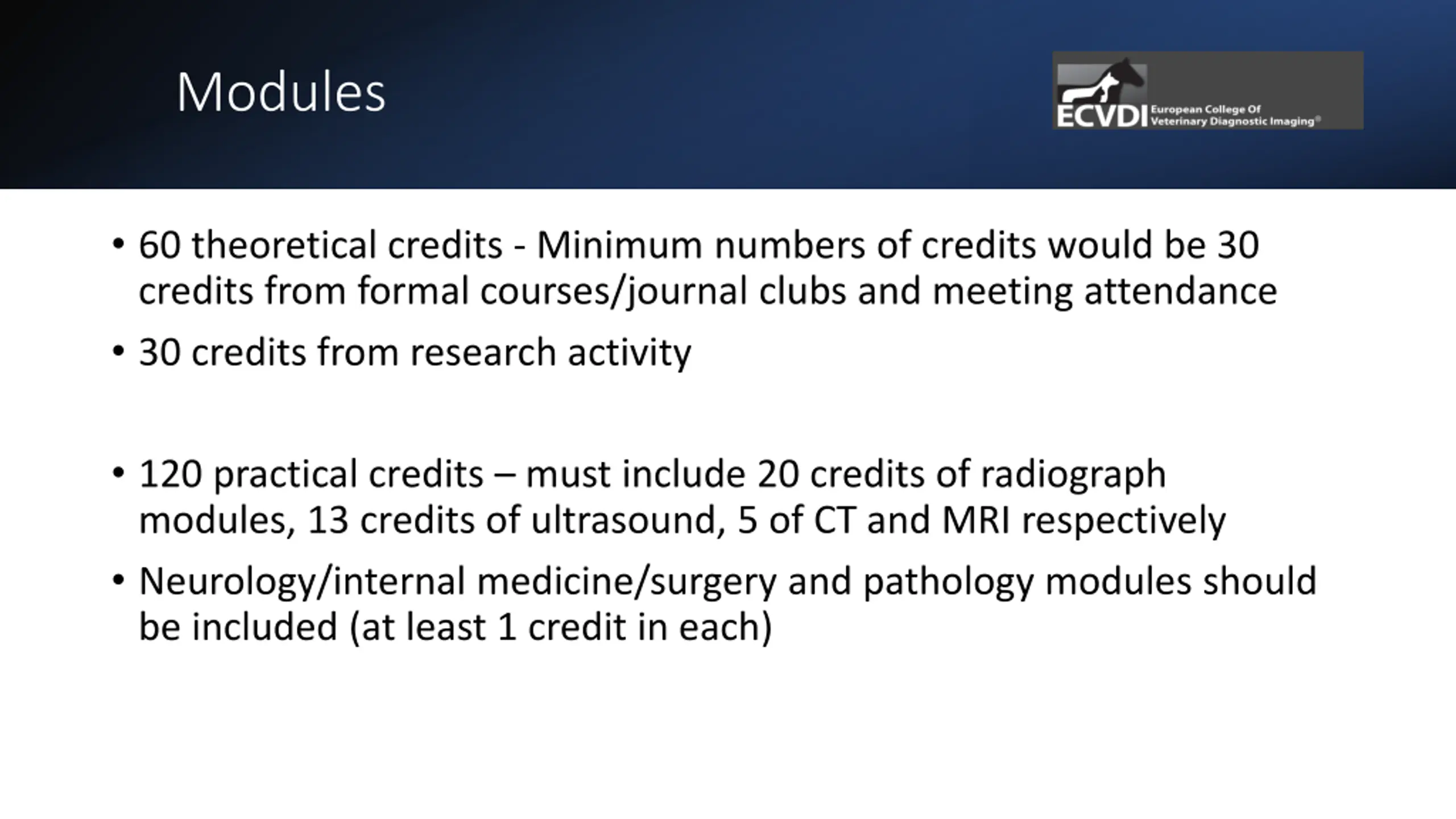 Modules

ECVDI European College Of Veterinary Diagnostic Imaging®

• 60 theoretical credits - Minimum numbers of credits would be 30 credits from formal courses/journal clubs and meeting attendance

• 30 credits from research activity

• 120 practical credits – must include 20 credits of radiograph modules, 13 credits of ultrasound, 5 of CT and MRI respectively

• Neurology/internal medicine/surgery and pathology modules should be included (at least 1 credit in each)